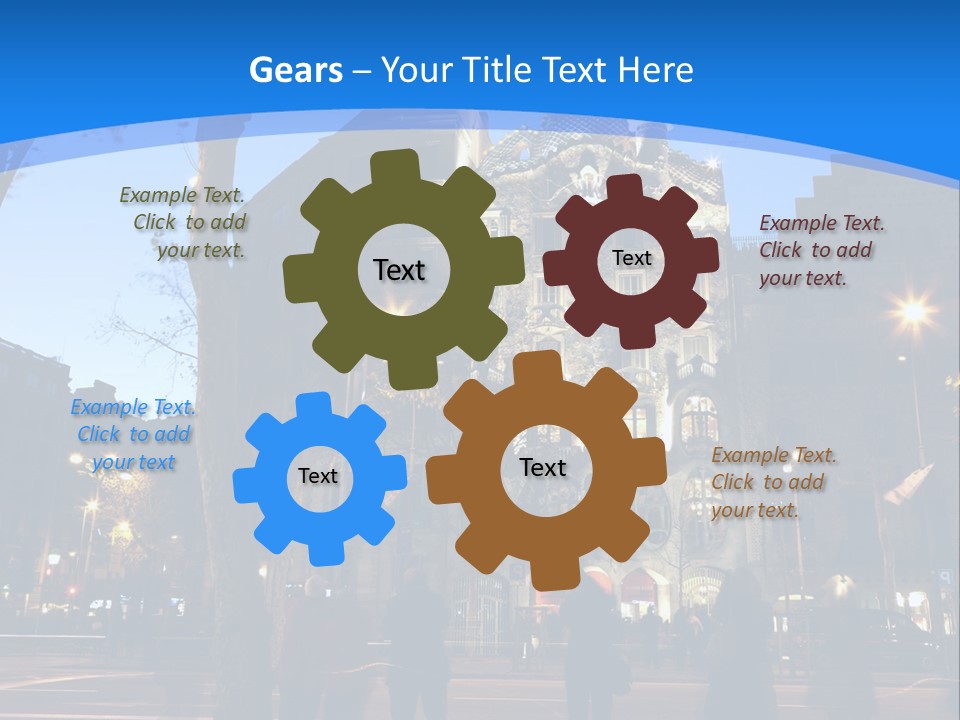 Gears – Your Title Text Here

Example Text. Click to add your text.

Text

Text

Example Text. Click to add your text.

Example Text. Click to add your text

Text

Text

Example Text. Click to add your text.